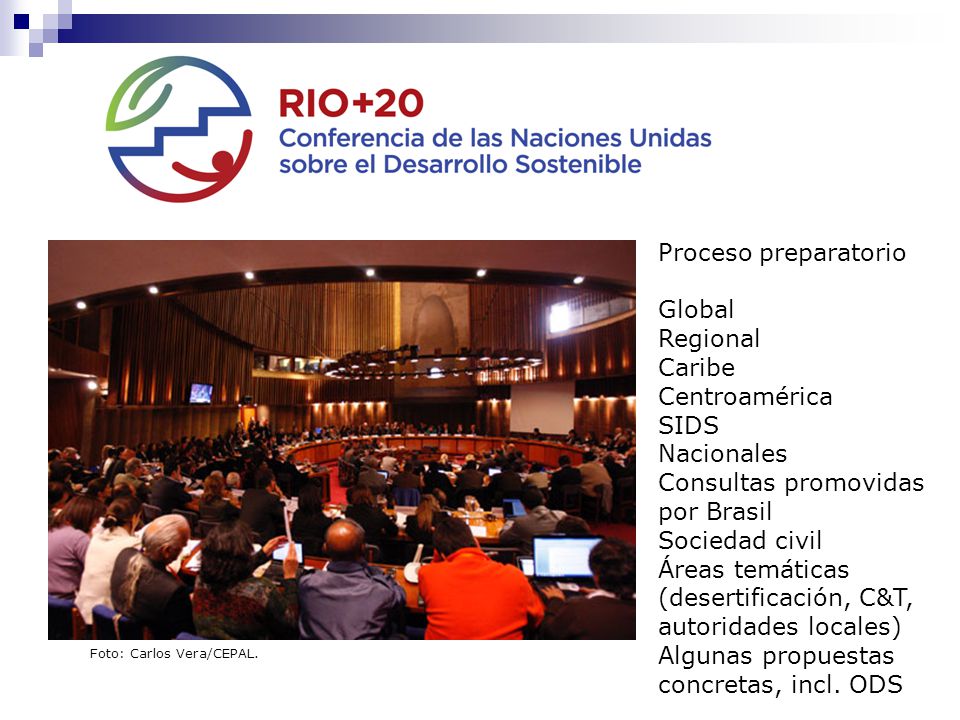 RIO+20
Conferencia de las Naciones Unidas sobre el Desarrollo Sostenible

Foto: Carlos Vera/CEPAL.

Proceso preparatorio

Global
Regional
Caribe
Centroamérica
SIDS
Nacionales
Consultas promovidas por Brasil
Sociedad civil
Áreas temáticas (desertificación, C&T, autoridades locales)
Algunas propuestas concretas, incl. ODS